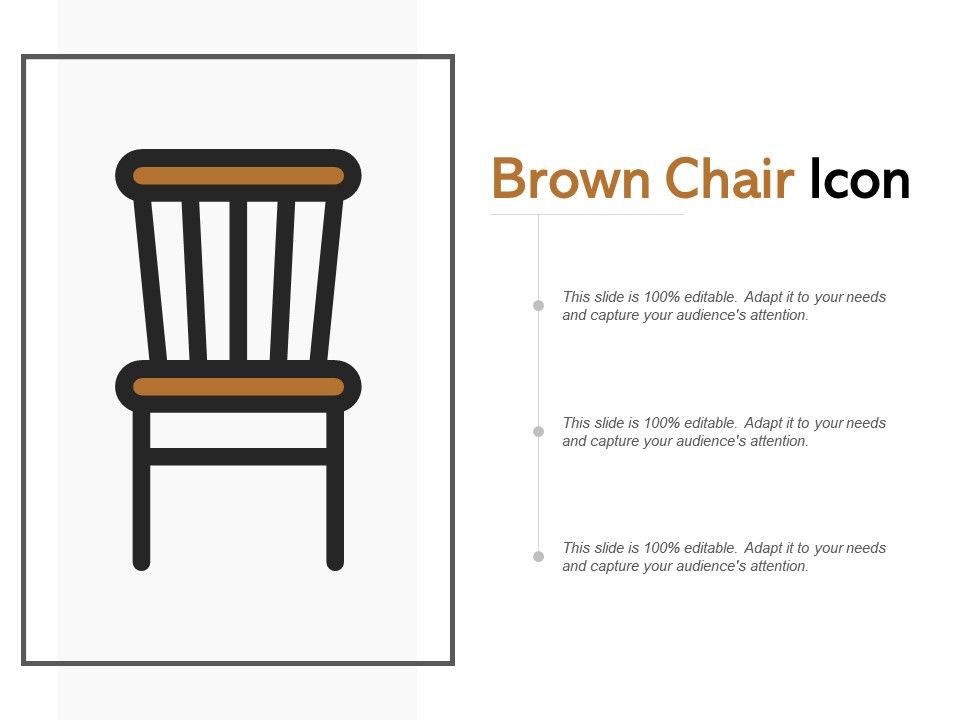 Brown Chair Icon

This slide is 100% editable. Adapt it to your needs and capture your audience's attention.

This slide is 100% editable. Adapt it to your needs and capture your audience's attention.

This slide is 100% editable. Adapt it to your needs and capture your audience's attention.